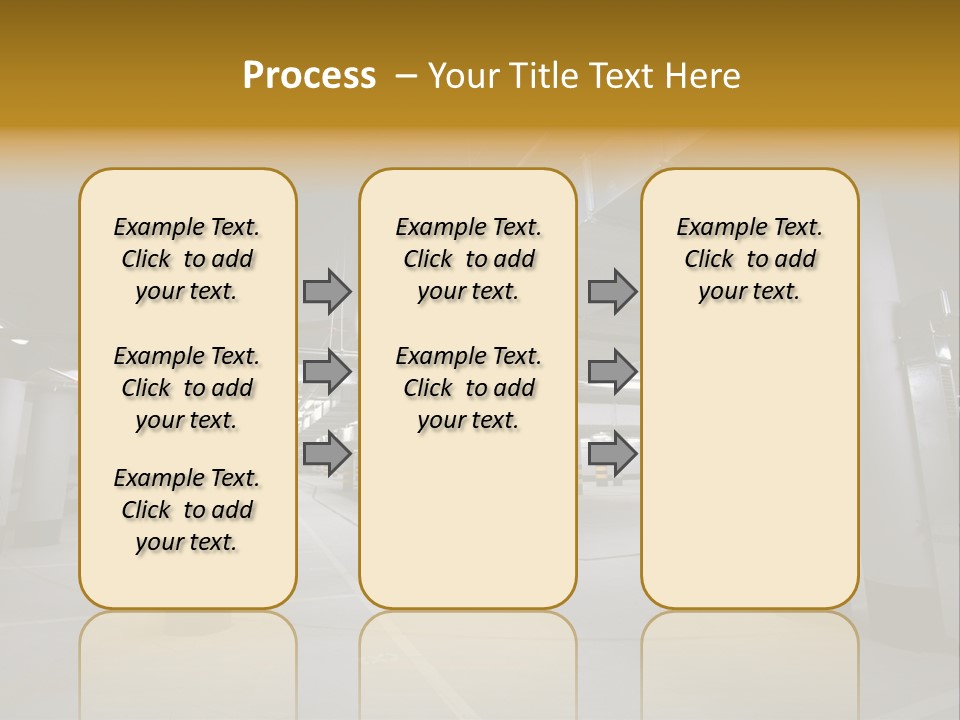 Process – Your Title Text Here

Example Text. Click to add your text.

Example Text. Click to add your text.

Example Text. Click to add your text.

Example Text. Click to add your text.

Example Text. Click to add your text.

Example Text. Click to add your text.